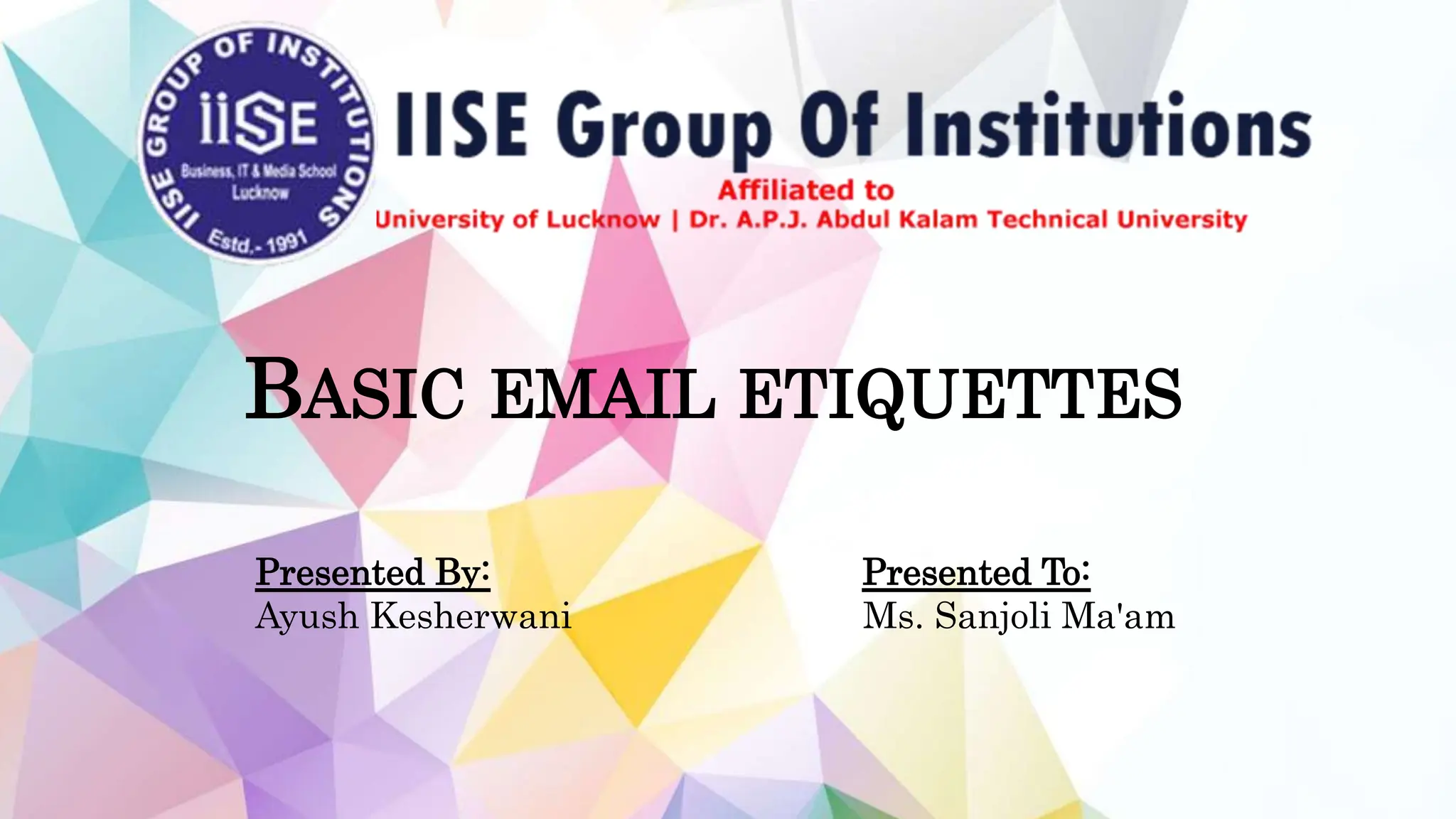 IISE GROUP OF INSTITUTIONS
iiSE
Business, IT & Media School
Lucknow
Estd.- 1991

IISE Group Of Institutions
Affiliated to
University of Lucknow | Dr. A.P.J. Abdul Kalam Technical University

BASIC EMAIL ETIQUETTES

Presented By:
Ayush Kesherwani

Presented To:
Ms. Sanjoli Ma'am